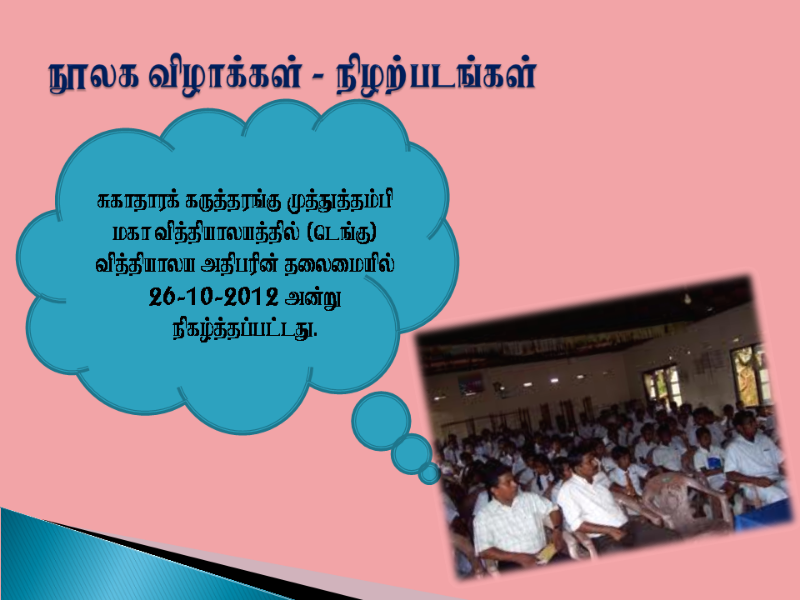 நூலக விழாக்கள் - நிழற்படங்கள்

சுகாதாரக் கருத்தரங்கு முத்துத்தம்பி மகா வித்தியாலயத்தில் (டெங்கு) வித்தியாலய அதிபரின் தலைமையில் 26-10-2012 அன்று நிகழ்த்தப்பட்டது.